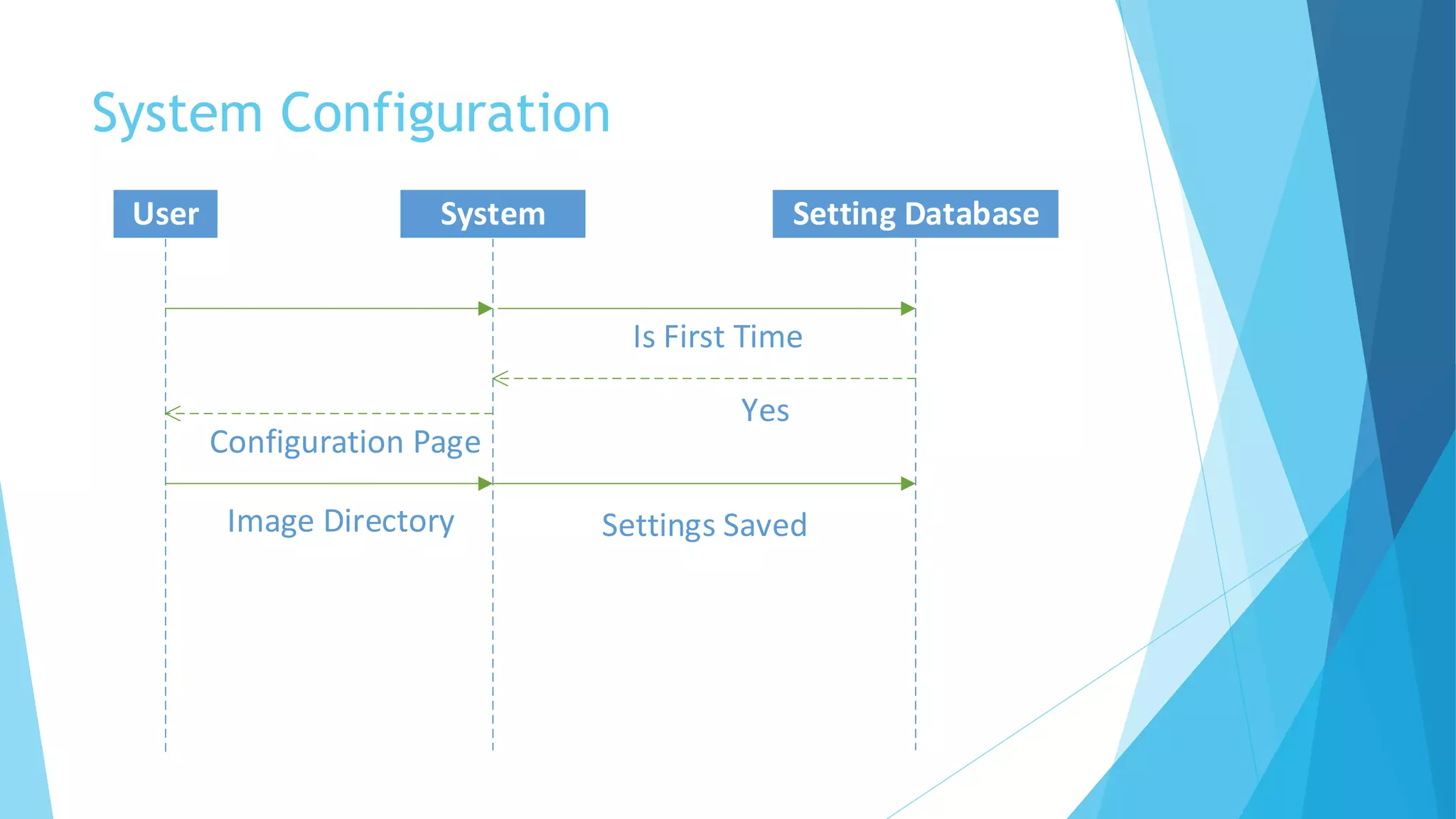 System Configuration

User

System

Setting Database

Is First Time

Yes

Configuration Page

Image Directory

Settings Saved